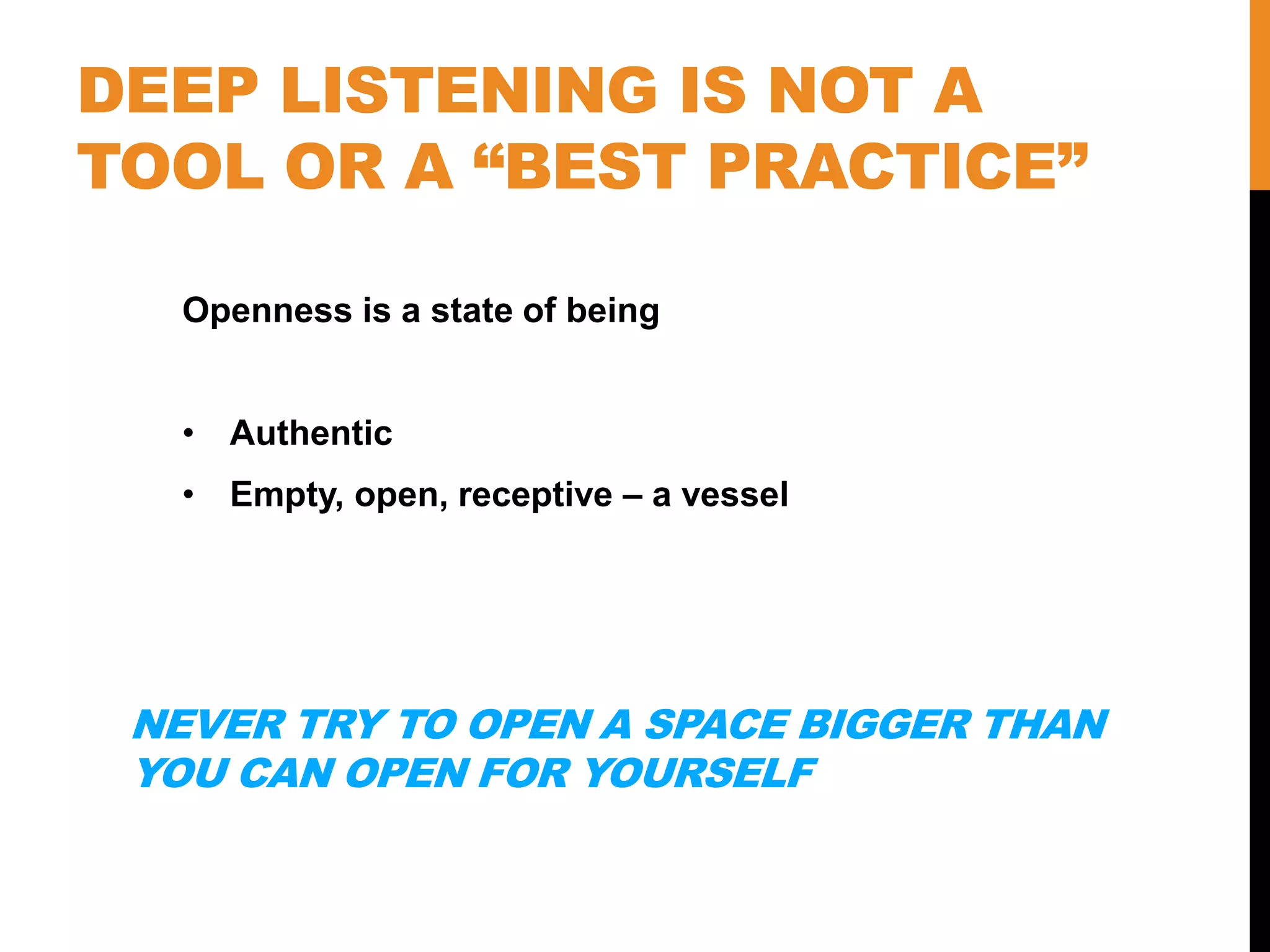 DEEP LISTENING IS NOT A TOOL OR A “BEST PRACTICE”

Openness is a state of being

• Authentic
• Empty, open, receptive – a vessel

NEVER TRY TO OPEN A SPACE BIGGER THAN YOU CAN OPEN FOR YOURSELF